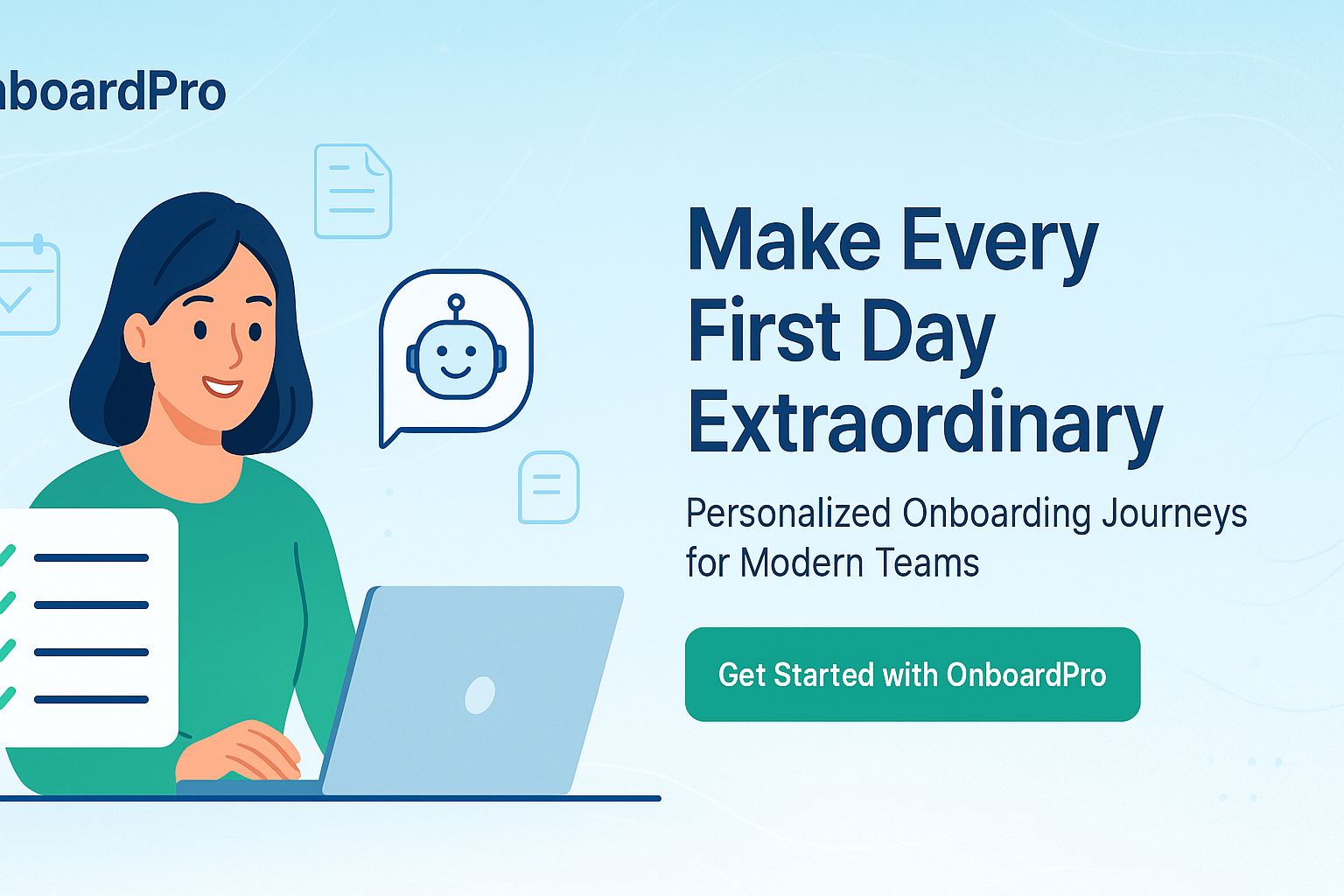 nboardPro

Make Every First Day Extraordinary

Personalized Onboarding Journeys for Modern Teams

Get Started with OnboardPro